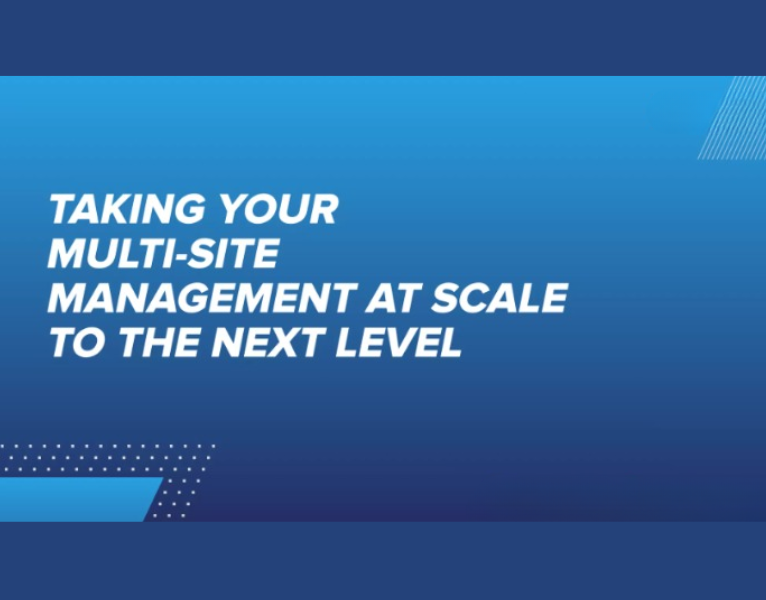 TAKING YOUR MULTI-SITE MANAGEMENT AT SCALE TO THE NEXT LEVEL